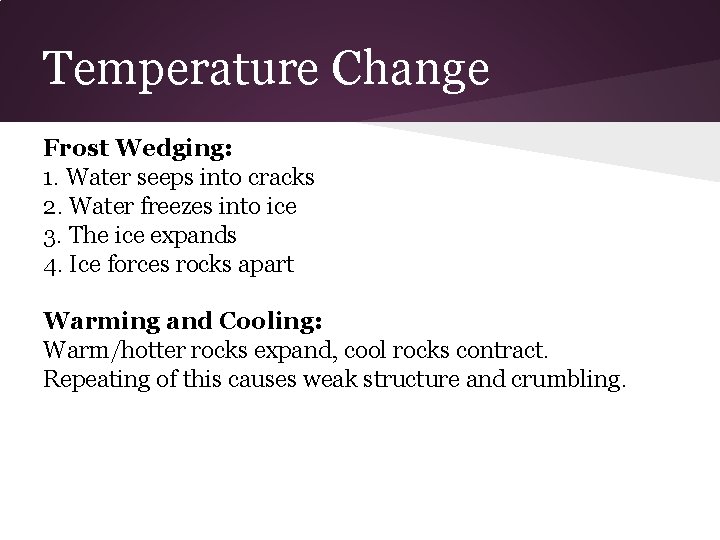 Temperature Change

**Frost Wedging:**
1. Water seeps into cracks
2. Water freezes into ice
3. The ice expands
4. Ice forces rocks apart

**Warming and Cooling:**
Warm/hotter rocks expand, cool rocks contract. Repeating of this causes weak structure and crumbling.